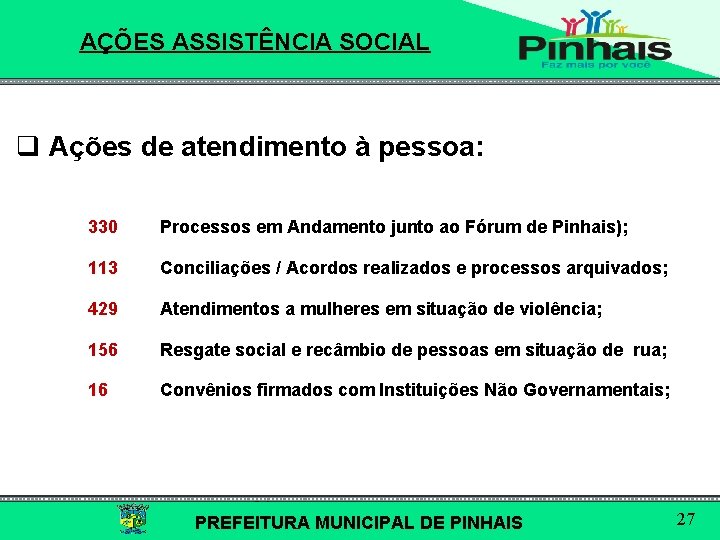 AÇÕES ASSISTÊNCIA SOCIAL

Pinhais
Faz mais por você

❑ Ações de atendimento à pessoa:

330 Processos em Andamento junto ao Fórum de Pinhais);

113 Conciliações / Acordos realizados e processos arquivados;

429 Atendimentos a mulheres em situação de violência;

156 Resgate social e recâmbio de pessoas em situação de rua;

16 Convênios firmados com Instituições Não Governamentais;

PREFEITURA MUNICIPAL DE PINHAIS

27